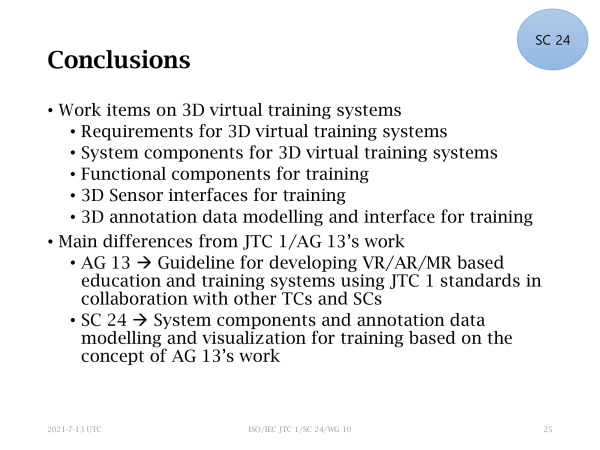 SC 24

Conclusions

• Work items on 3D virtual training systems
• Requirements for 3D virtual training systems
• System components for 3D virtual training systems
• Functional components for training
• 3D Sensor interfaces for training
• 3D annotation data modelling and interface for training
• Main differences from JTC 1/AG 13's work
• AG 13 → Guideline for developing VR/AR/MR based education and training systems using JTC 1 standards in collaboration with other TCs and SCs
• SC 24 → System components and annotation data modelling and visualization for training based on the concept of AG 13's work

2021-7-13 UTC ISO/IEC JTC 1/SC 24/WG 10 25